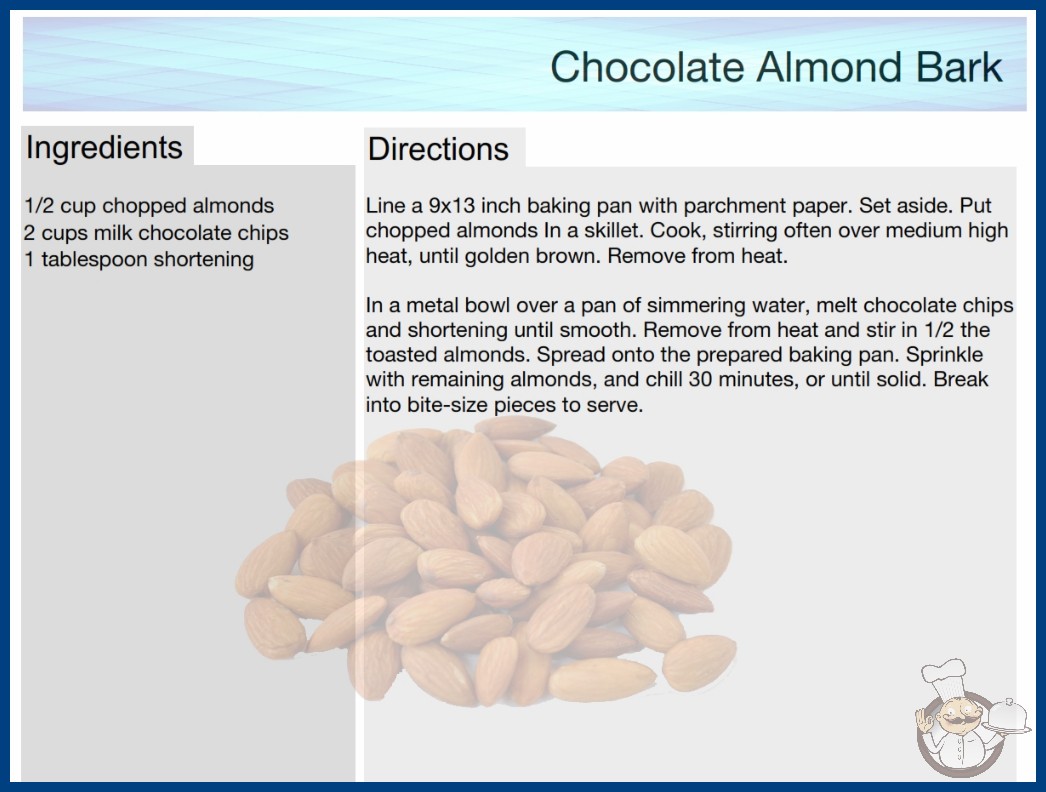 Chocolate Almond Bark

Ingredients

1/2 cup chopped almonds
2 cups milk chocolate chips
1 tablespoon shortening

Directions

Line a 9x13 inch baking pan with parchment paper. Set aside. Put chopped almonds In a skillet. Cook, stirring often over medium high heat, until golden brown. Remove from heat.

In a metal bowl over a pan of simmering water, melt chocolate chips and shortening until smooth. Remove from heat and stir in 1/2 the toasted almonds. Spread onto the prepared baking pan. Sprinkle with remaining almonds, and chill 30 minutes, or until solid. Break into bite-size pieces to serve.